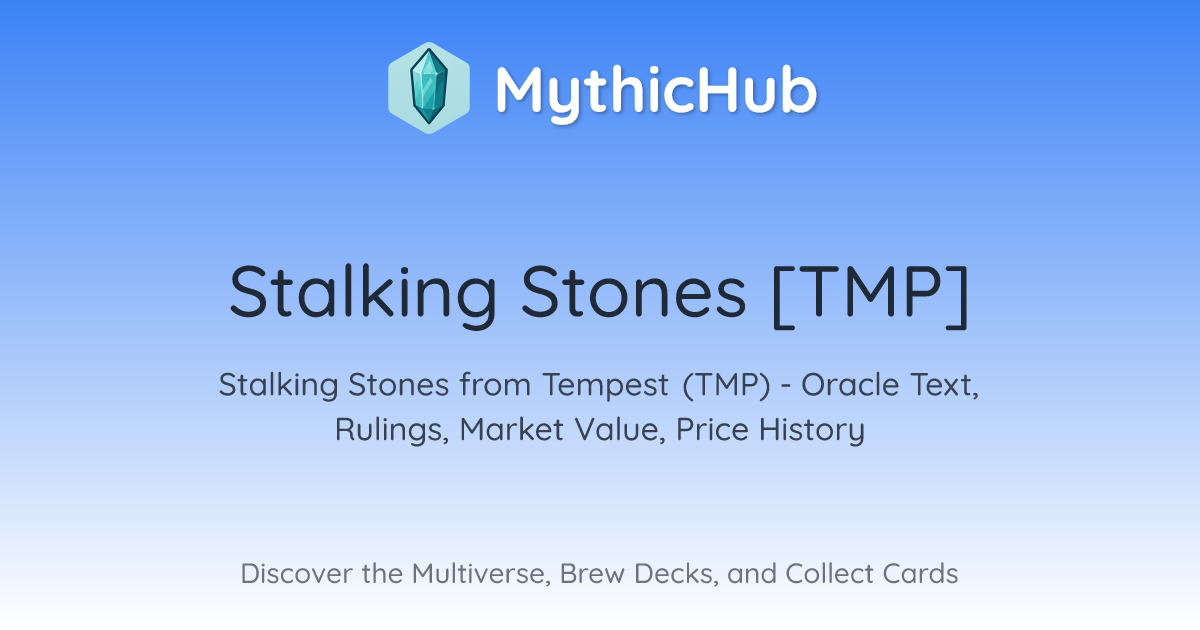 MythicHub

Stalking Stones [TMP]

Stalking Stones from Tempest (TMP) - Oracle Text, Rulings, Market Value, Price History

Discover the Multiverse, Brew Decks, and Collect Cards